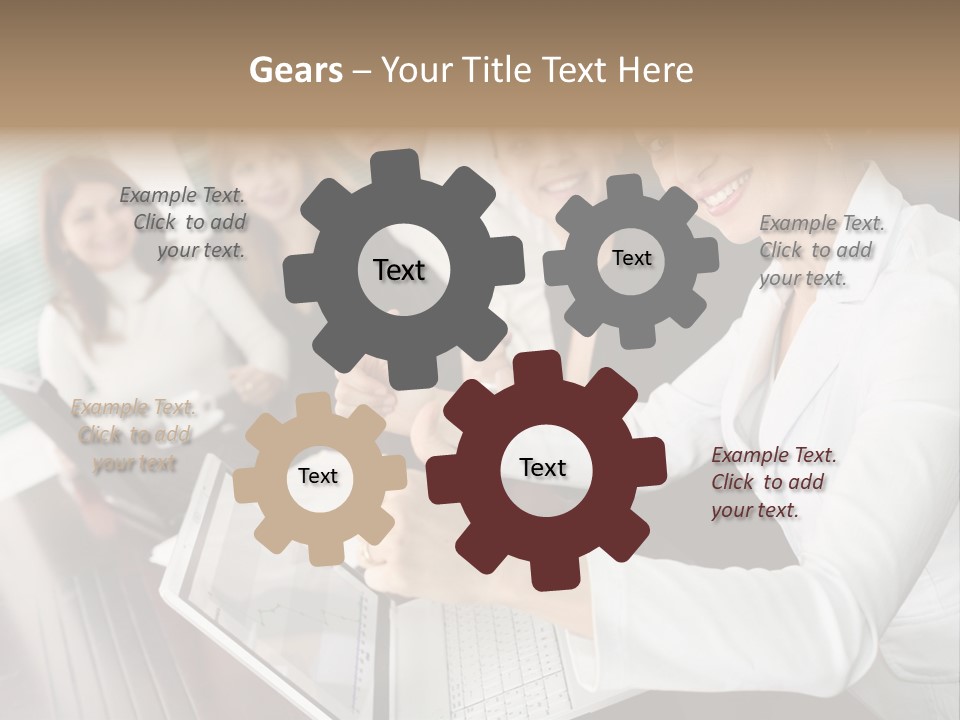 Gears – Your Title Text Here

Example Text. Click to add your text.

Text

Text

Example Text. Click to add your text.

Example Text. Click to add your text

Text

Text

Example Text. Click to add your text.